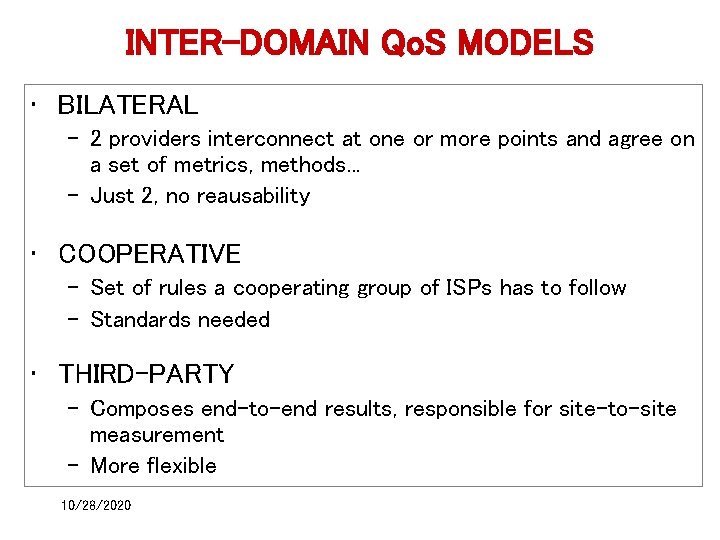 INTER-DOMAIN QoS MODELS

• BILATERAL
– 2 providers interconnect at one or more points and agree on a set of metrics, methods…
– Just 2, no reausability

• COOPERATIVE
– Set of rules a cooperating group of ISPs has to follow
– Standards needed

• THIRD-PARTY
– Composes end-to-end results, responsible for site-to-site measurement
– More flexible

10/28/2020